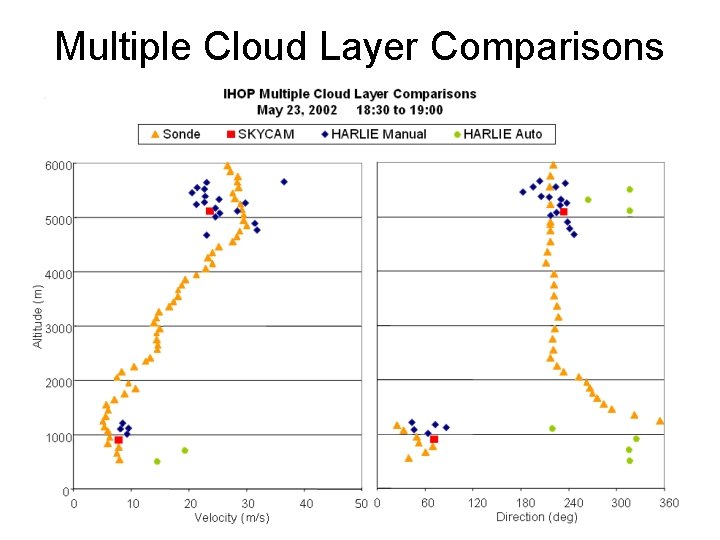 Multiple Cloud Layer Comparisons

IHOP Multiple Cloud Layer Comparisons
May 23, 2002 18:30 to 19:00

Sonde SKYCAM HARLIE Manual HARLIE Auto

Altitude (m)

6000
5000
4000
3000
2000
1000
0

0 10 20 30 40 50
Velocity (m/s)

0 60 120 180 240 300 360
Direction (deg)